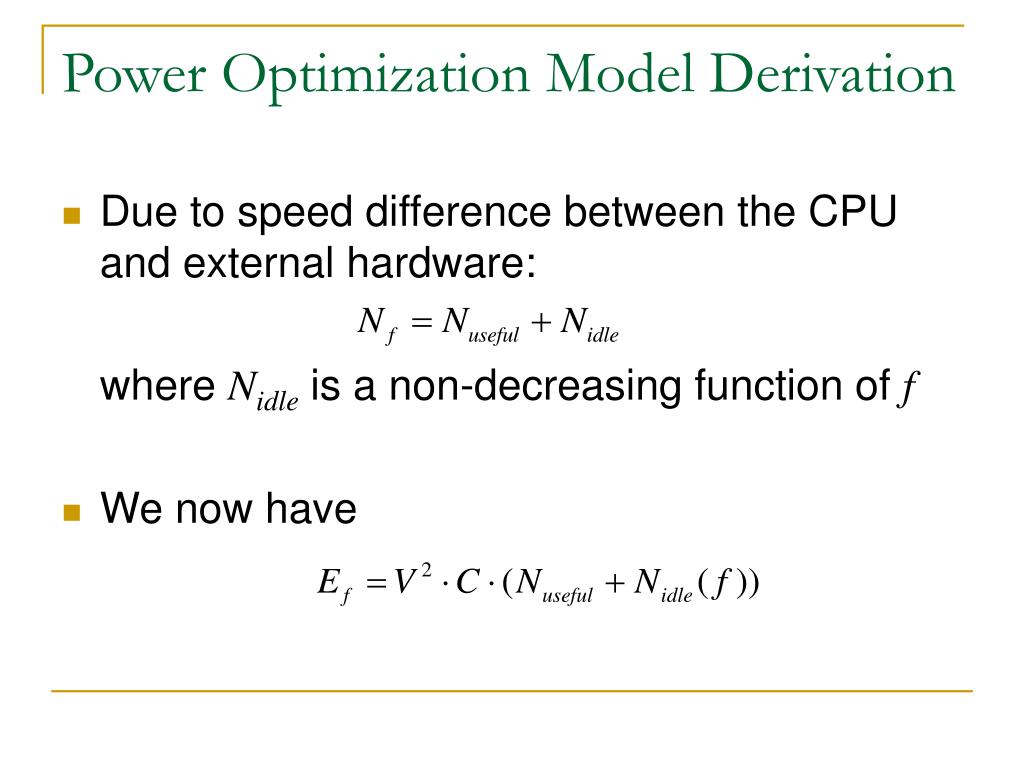 Power Optimization Model Derivation

Due to speed difference between the CPU and external hardware:

$N_f = N_{useful} + N_{idle}$

where $N_{idle}$ is a non-decreasing function of $f$

We now have

$E_f = V^2 \cdot C \cdot (N_{useful} + N_{idle}(f))$